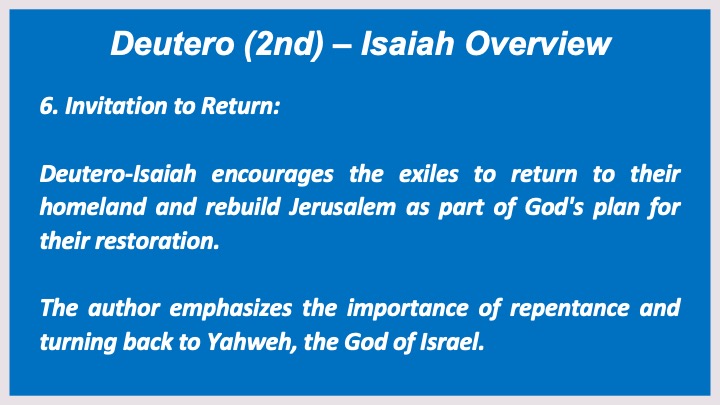 Deutero (2nd) – Isaiah Overview

6. Invitation to Return:

Deutero-Isaiah encourages the exiles to return to their homeland and rebuild Jerusalem as part of God's plan for their restoration.

The author emphasizes the importance of repentance and turning back to Yahweh, the God of Israel.